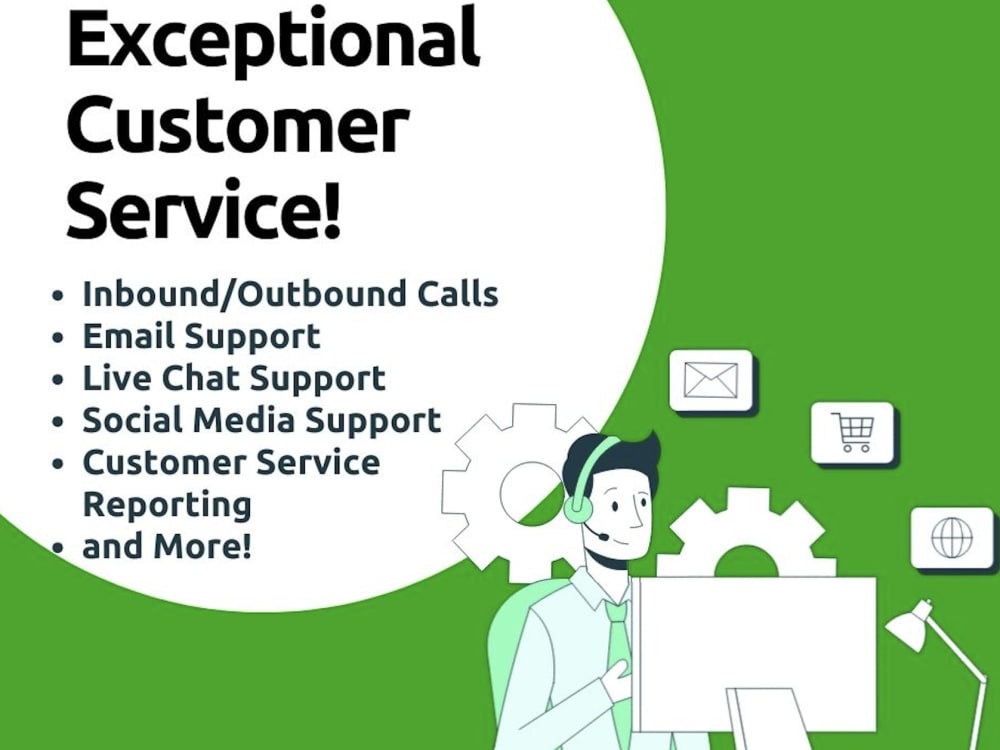 Exceptional Customer Service!

• Inbound/Outbound Calls
• Email Support
• Live Chat Support
• Social Media Support
• Customer Service Reporting
• and More!